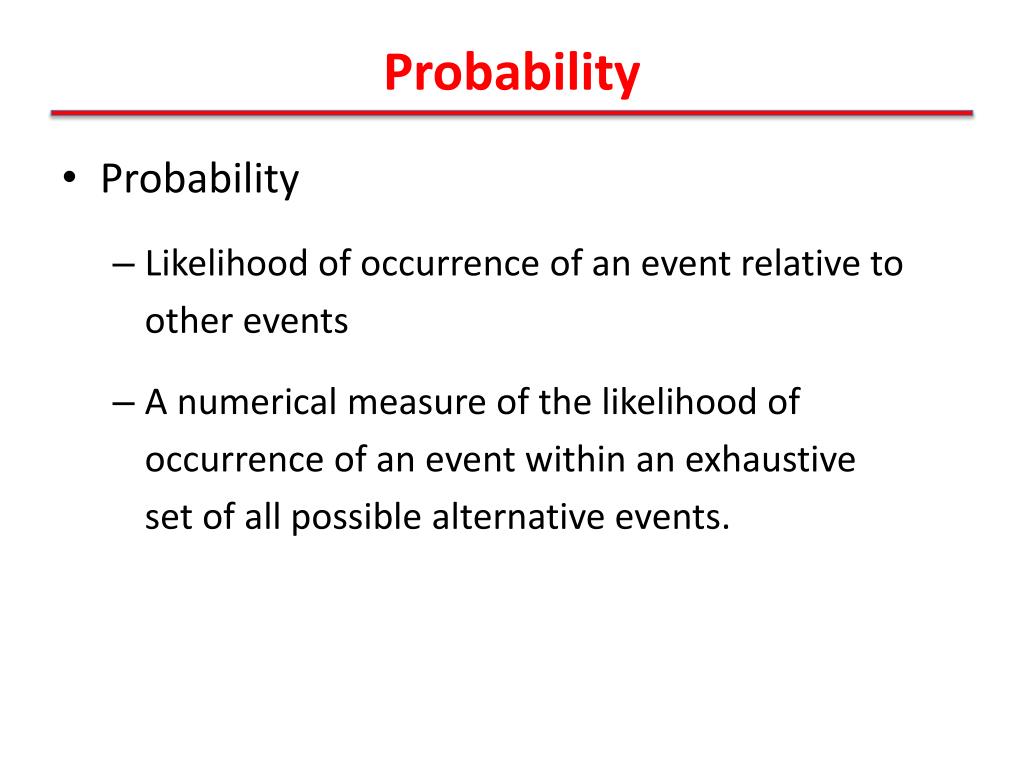 Probability

• Probability

– Likelihood of occurrence of an event relative to other events

– A numerical measure of the likelihood of occurrence of an event within an exhaustive set of all possible alternative events.